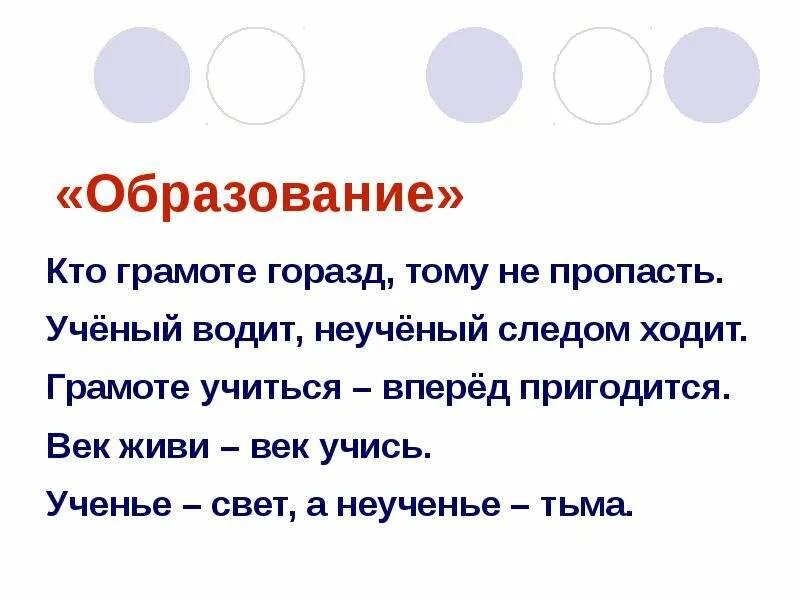 «Образование»

Кто грамоте горазд, тому не пропасть.

Учёный водит, неучёный следом ходит.

Грамоте учиться – вперёд пригодится.

Век живи – век учись.

Ученье – свет, а неученье – тьма.